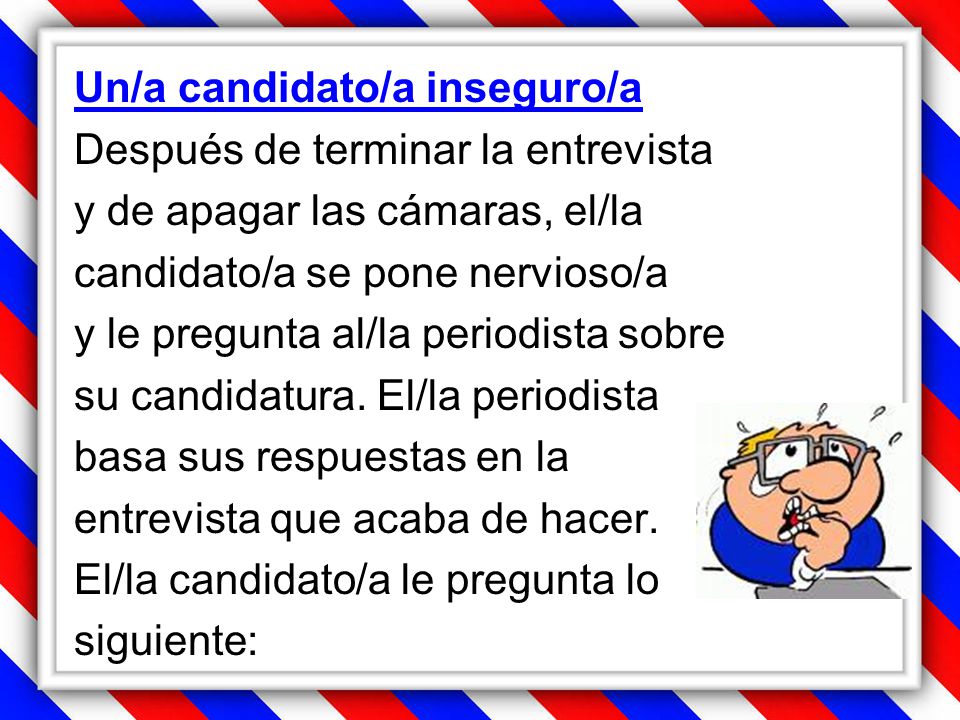 Un/a candidato/a inseguro/a
Después de terminar la entrevista y de apagar las cámaras, el/la candidato/a se pone nervioso/a y le pregunta al/la periodista sobre su candidatura. El/la periodista basa sus respuestas en la entrevista que acaba de hacer. El/la candidato/a le pregunta lo siguiente: